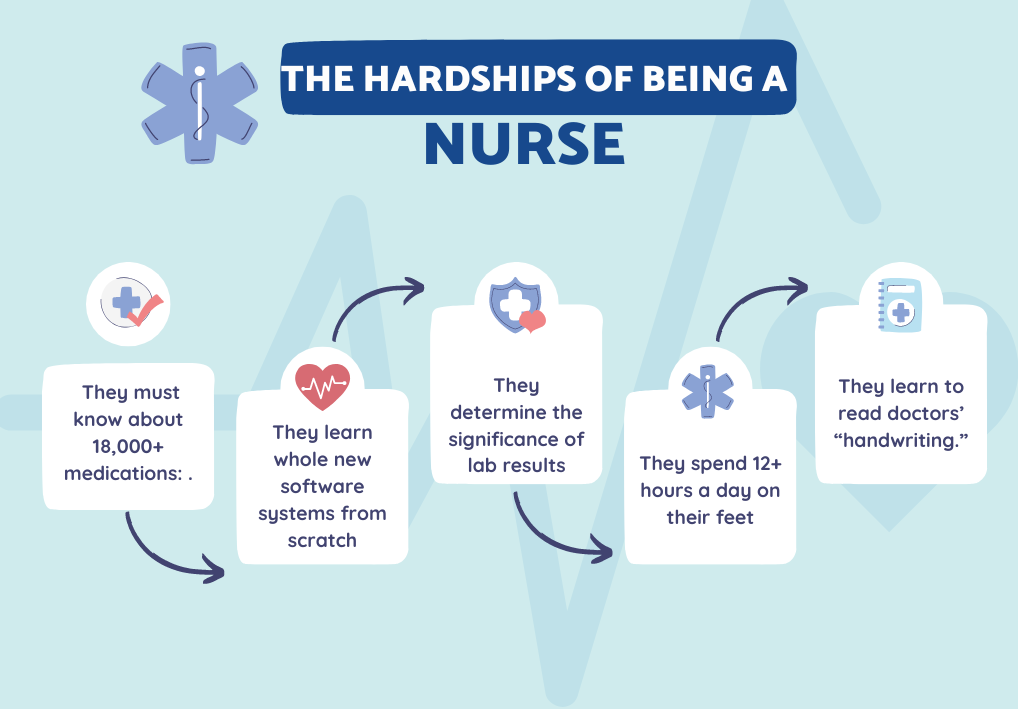 THE HARDSHIPS OF BEING A NURSE

They must know about 18,000+ medications: .

They learn whole new software systems from scratch

They determine the significance of lab results

They spend 12+ hours a day on their feet

They learn to read doctors' "handwriting."